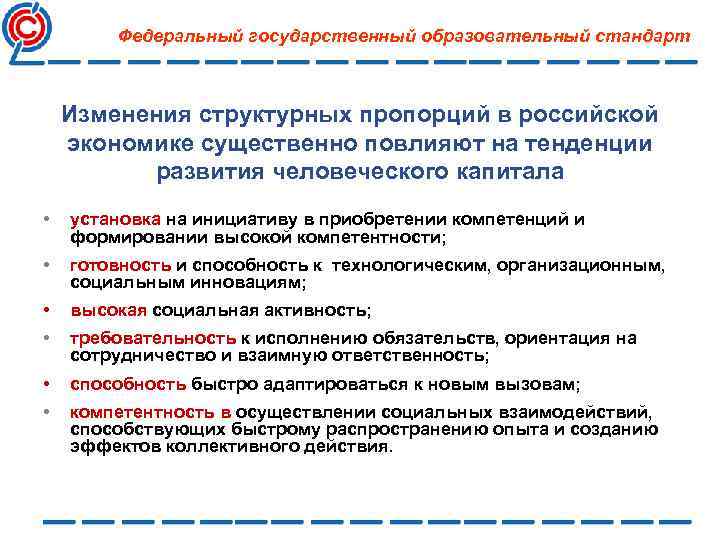 Федеральный государственный образовательный стандарт

Изменения структурных пропорций в российской экономике существенно повлияют на тенденции развития человеческого капитала

• установка на инициативу в приобретении компетенций и формировании высокой компетентности;

• готовность и способность к технологическим, организационным, социальным инновациям;

• высокая социальная активность;

• требовательность к исполнению обязательств, ориентация на сотрудничество и взаимную ответственность;

• способность быстро адаптироваться к новым вызовам;

• компетентность в осуществлении социальных взаимодействий, способствующих быстрому распространению опыта и созданию эффектов коллективного действия.